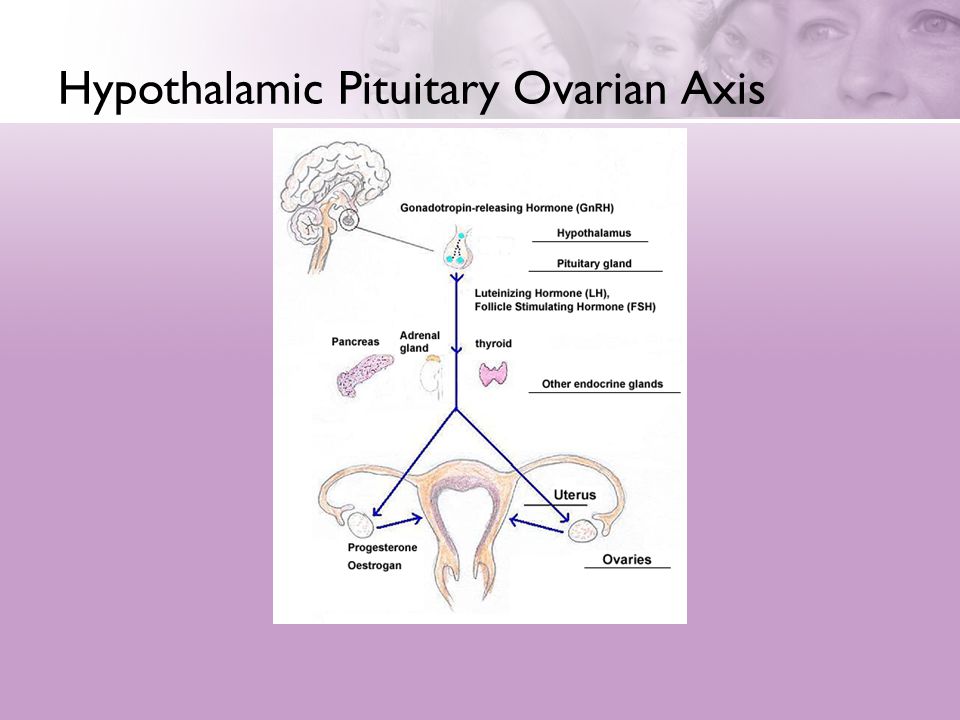 Hypothalamic Pituitary Ovarian Axis

Gonadotropin-releasing Hormone (GnRH)

Hypothalamus

Pituitary gland

Luteinizing Hormone (LH), Follicle Stimulating Hormone (FSH)

Pancreas

Adrenal gland

thyroid

Other endocrine glands

Uterus

Progesterone
Oestrogan

Ovaries